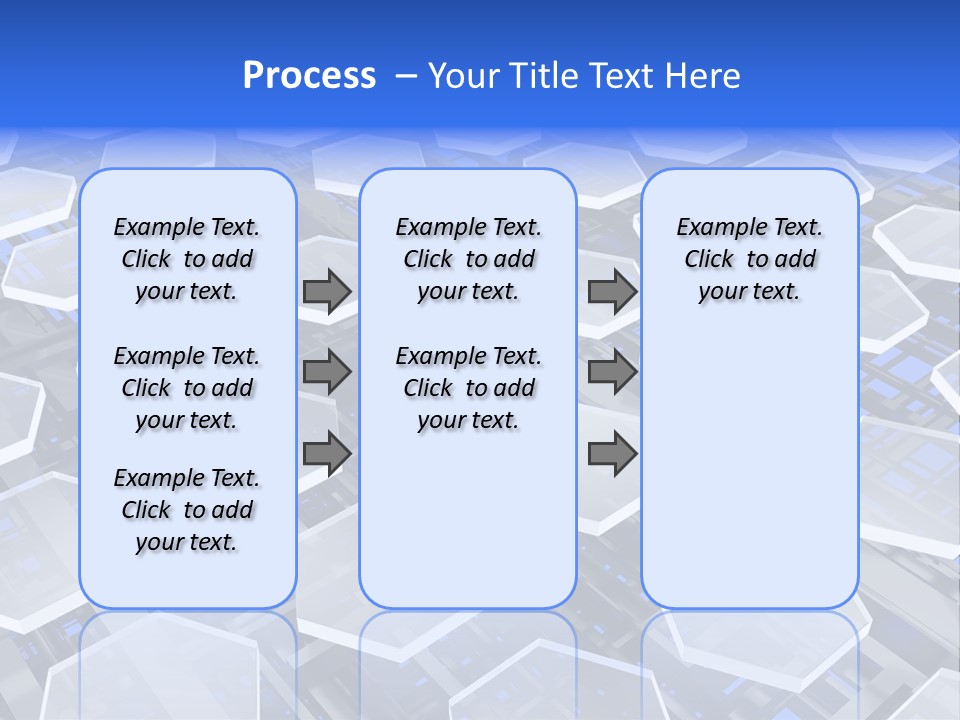 Process – Your Title Text Here

Example Text. Click to add your text.

Example Text. Click to add your text.

Example Text. Click to add your text.

Example Text. Click to add your text.

Example Text. Click to add your text.

Example Text. Click to add your text.